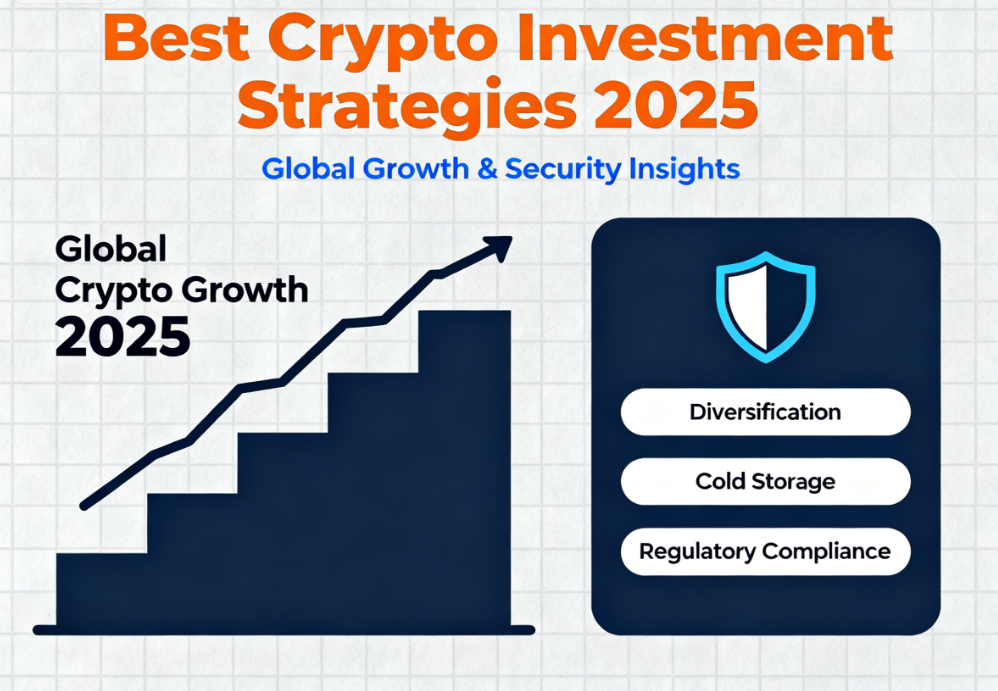 Best Crypto Investment Strategies 2025

Global Growth & Security Insights

Global Crypto Growth 2025

Diversification

Cold Storage

Regulatory Compliance